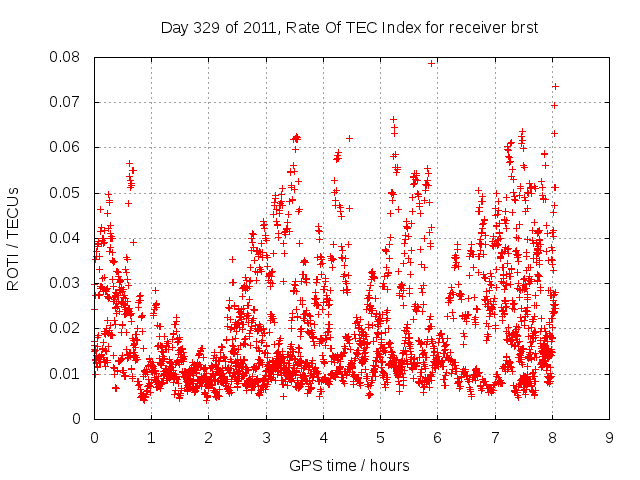 Day 329 of 2011, Rate Of TEC Index for receiver brst

ROTI / TECUs

0.08
0.07
0.06
0.05
0.04
0.03
0.02
0.01
0

0 1 2 3 4 5 6 7 8 9

GPS time / hours